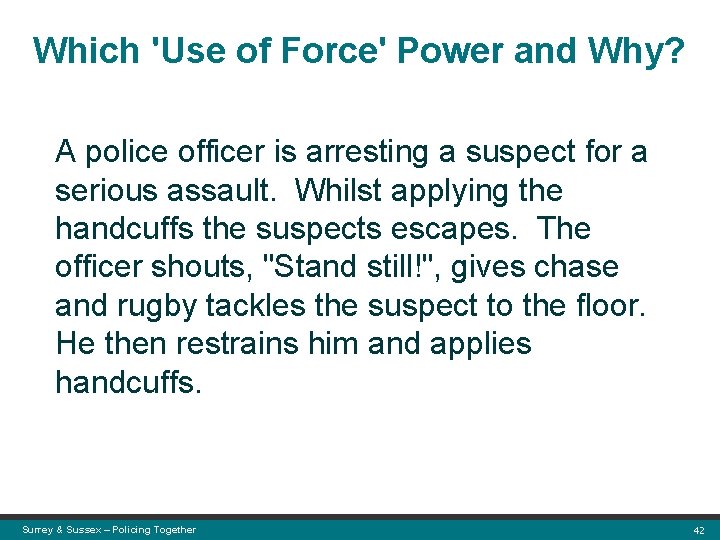 Which 'Use of Force' Power and Why?

A police officer is arresting a suspect for a serious assault. Whilst applying the handcuffs the suspects escapes. The officer shouts, "Stand still!", gives chase and rugby tackles the suspect to the floor. He then restrains him and applies handcuffs.

Surrey & Sussex – Policing Together

42